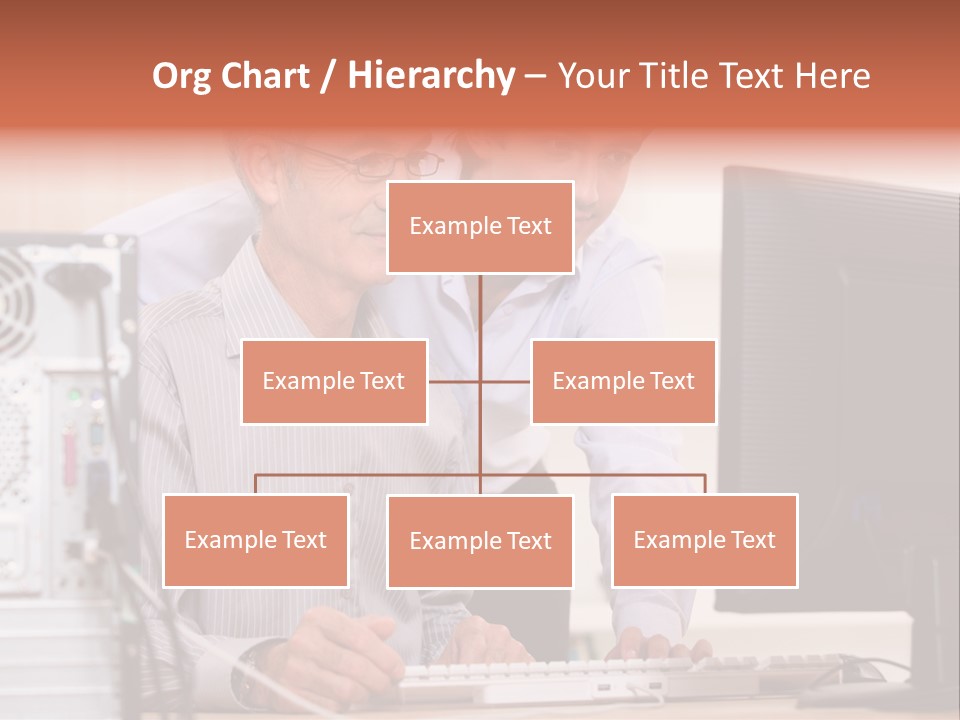 Org Chart / Hierarchy – Your Title Text Here

Example Text

Example Text

Example Text

Example Text

Example Text

Example Text